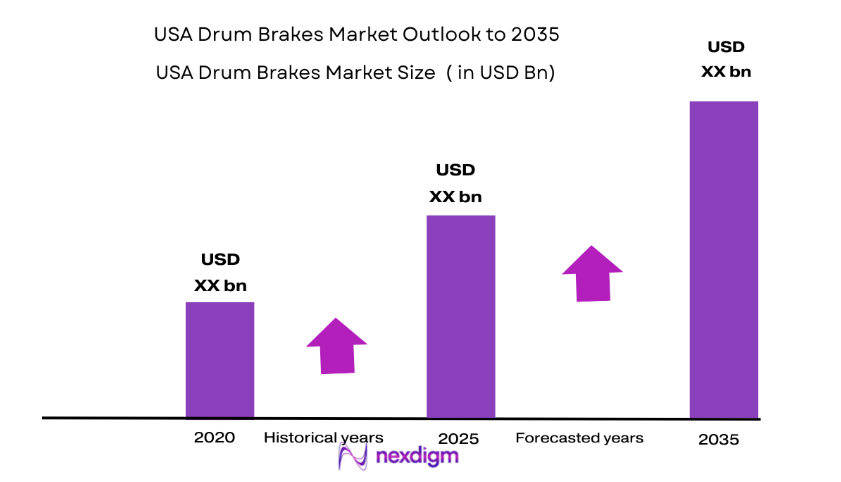 USA Drum Brakes Market Outlook to 2035

USA Drum Brakes Market Size ( in USD Bn)

USD XX bn

USD XX bn

USD XX bn

2020

Historical years

2025

Forecasted years

2035

nexdigm